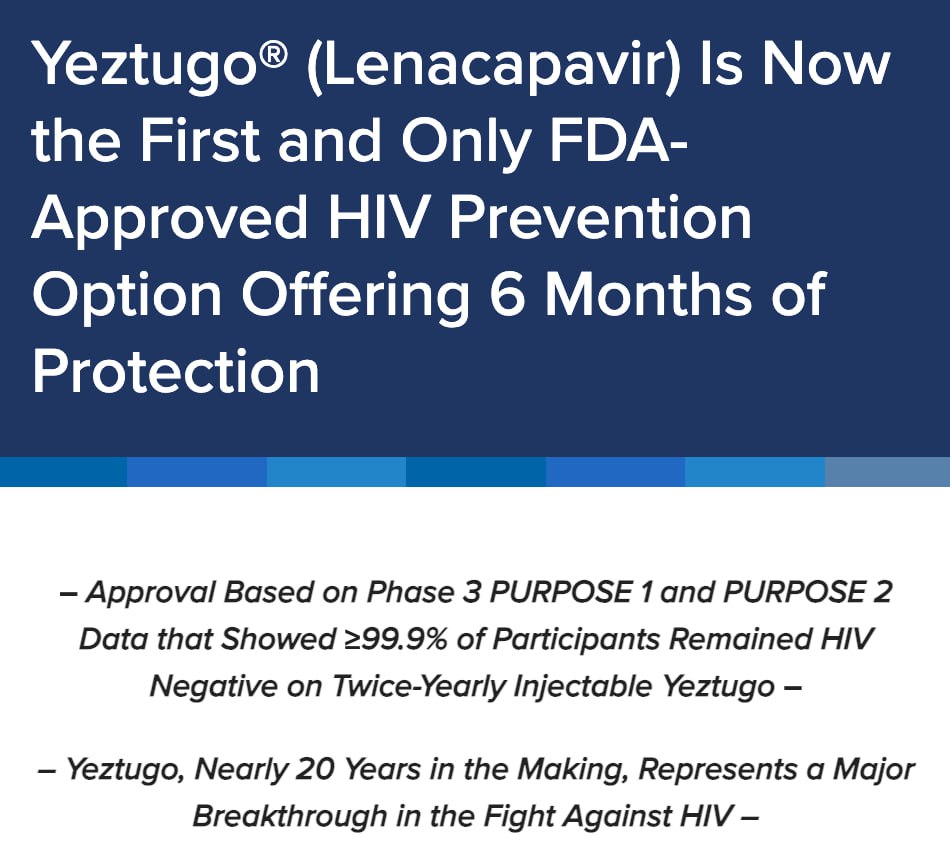 Yeztugo® (Lenacapavir) Is Now the First and Only FDA-Approved HIV Prevention Option Offering 6 Months of Protection

– Approval Based on Phase 3 PURPOSE 1 and PURPOSE 2 Data that Showed ≥99.9% of Participants Remained HIV Negative on Twice-Yearly Injectable Yeztugo –

– Yeztugo, Nearly 20 Years in the Making, Represents a Major Breakthrough in the Fight Against HIV –